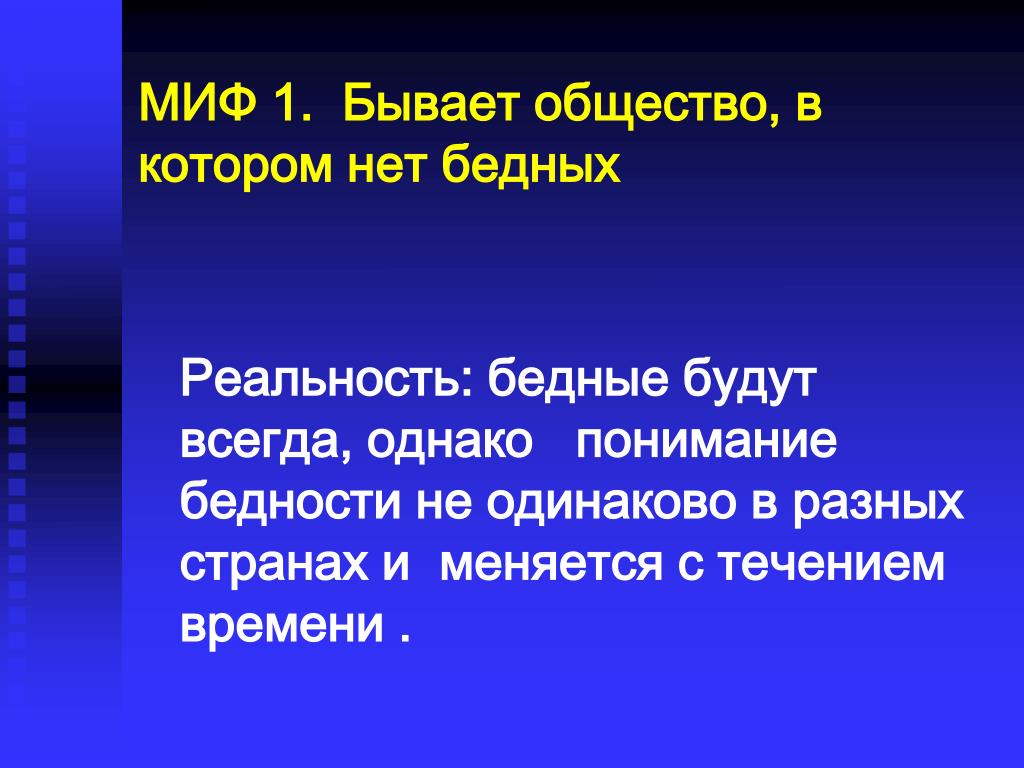 МИФ 1. Бывает общество, в котором нет бедных

Реальность: бедные будут всегда, однако понимание бедности не одинаково в разных странах и меняется с течением времени .